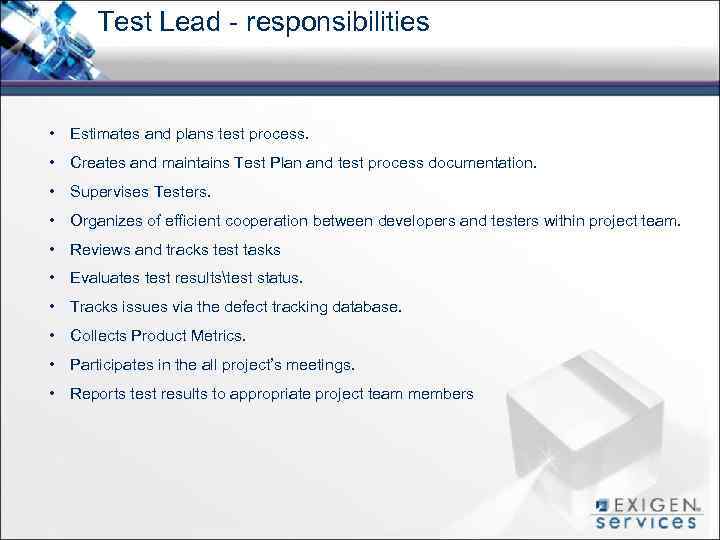 Test Lead - responsibilities

• Estimates and plans test process.
• Creates and maintains Test Plan and test process documentation.
• Supervises Testers.
• Organizes of efficient cooperation between developers and testers within project team.
• Reviews and tracks test tasks
• Evaluates test results\test status.
• Tracks issues via the defect tracking database.
• Collects Product Metrics.
• Participates in the all project's meetings.
• Reports test results to appropriate project team members

EXIGEN services